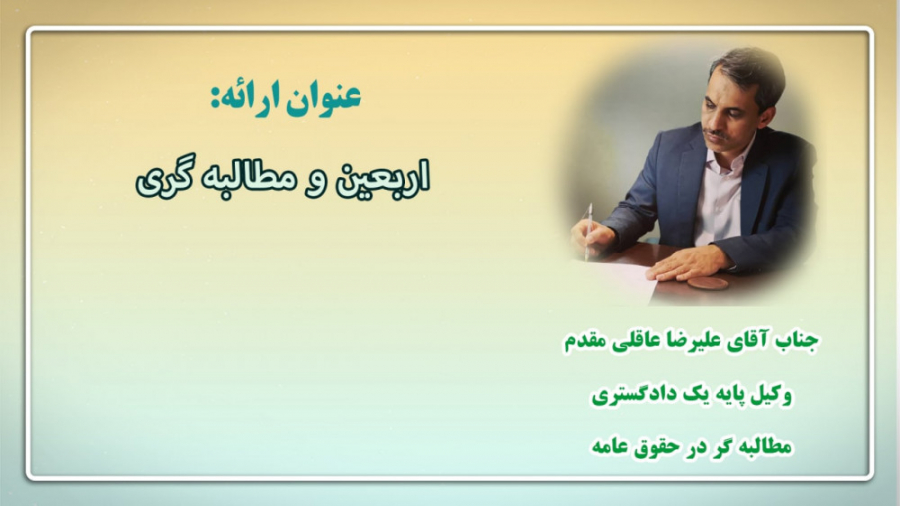 عنوان ارائه:

اربعین و مطالبه گری

جناب آقای علیرضا عاقلی مقدم

وکیل پایه یک دادگستری

مطالبه گر در حقوق عامه